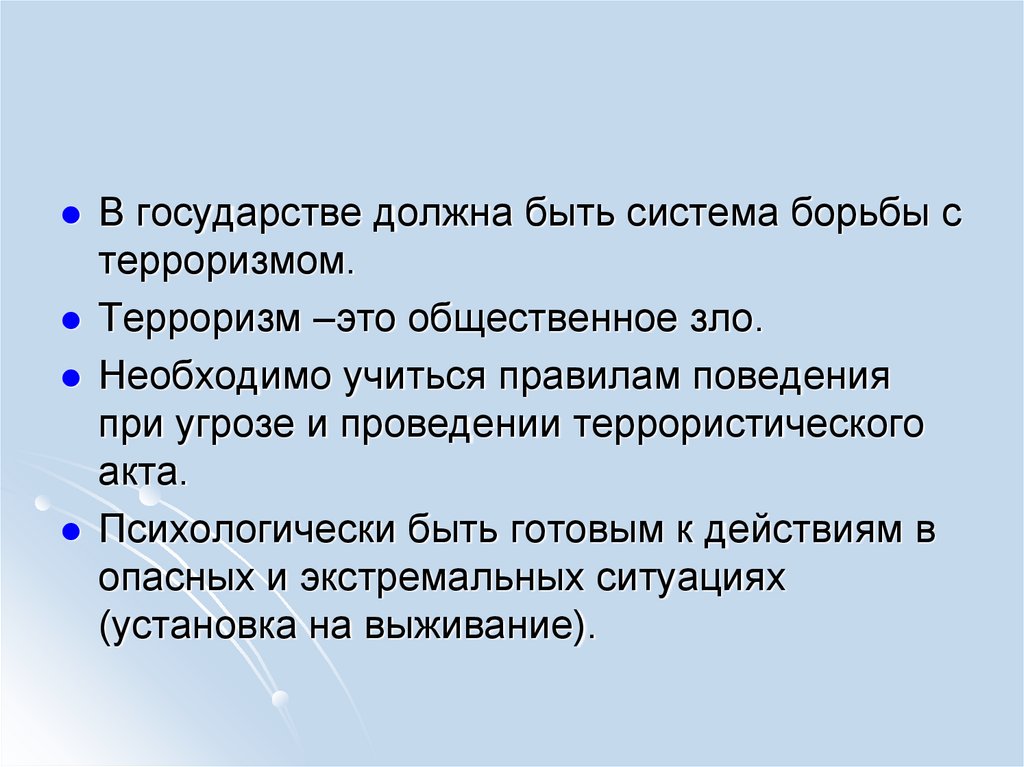 ● В государстве должна быть система борьбы с терроризмом.

● Терроризм –это общественное зло.

● Необходимо учиться правилам поведения при угрозе и проведении террористического акта.

● Психологически быть готовым к действиям в опасных и экстремальных ситуациях (установка на выживание).